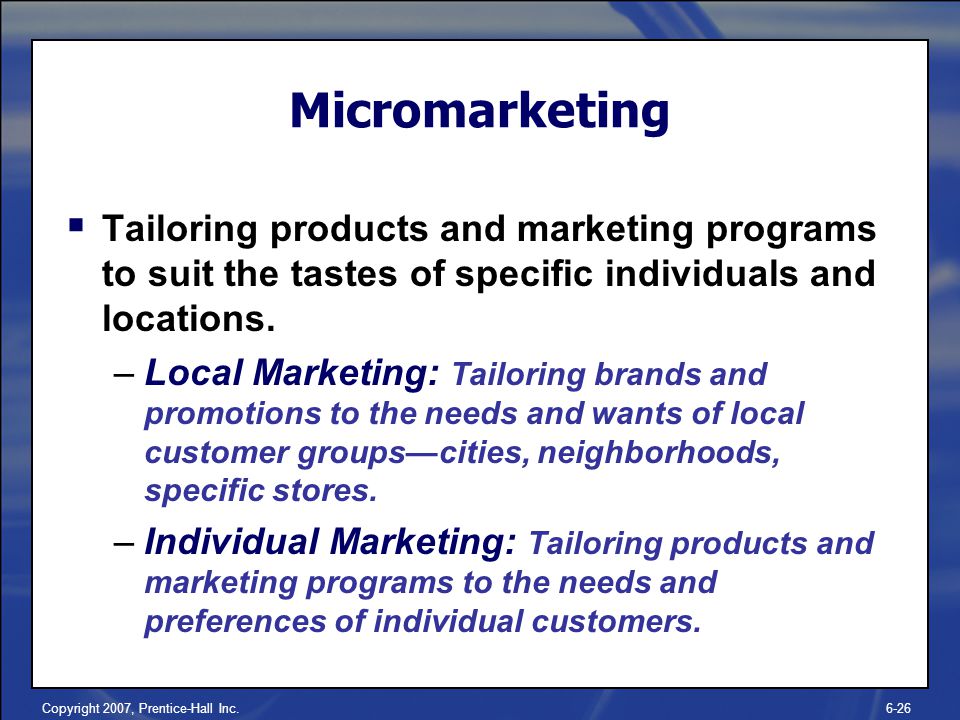 Micromarketing

▪ Tailoring products and marketing programs to suit the tastes of specific individuals and locations.

– Local Marketing: Tailoring brands and promotions to the needs and wants of local customer groups—cities, neighborhoods, specific stores.

– Individual Marketing: Tailoring products and marketing programs to the needs and preferences of individual customers.

Copyright 2007, Prentice-Hall Inc.

6-26